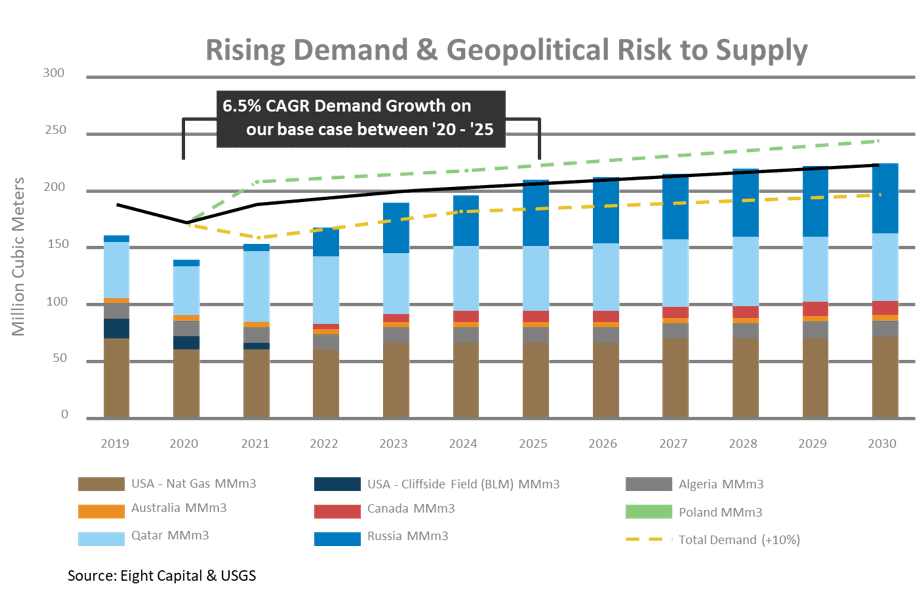 Rising Demand & Geopolitical Risk to Supply

6.5% CAGR Demand Growth on our base case between '20 - '25

Million Cubic Meters

300
250
200
150
100
50
0

2019 2020 2021 2022 2023 2024 2025 2026 2027 2028 2029 2030

USA - Nat Gas MMm3
USA - Cliffside Field (BLM) MMm3
Algeria MMm3
Australia MMm3
Canada MMm3
Poland MMm3
Qatar MMm3
Russia MMm3
Total Demand (+10%)

Source: Eight Capital & USGS